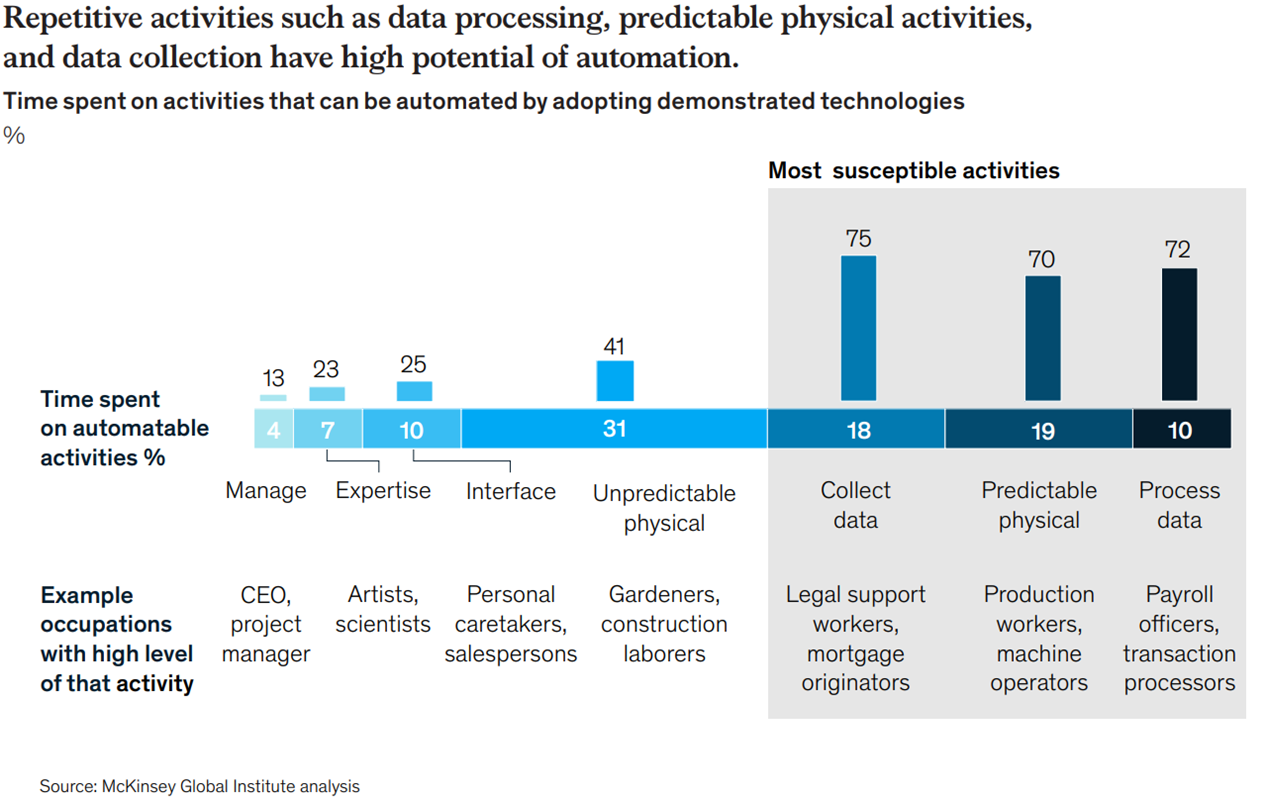 Repetitive activities such as data processing, predictable physical activities, and data collection have high potential of automation.

Time spent on activities that can be automated by adopting demonstrated technologies
%

Most susceptible activities

13 23 25 41 75 70 72

Time spent on automatable activities %

4 7 10 31 18 19 10

Manage Expertise Interface Unpredictable physical Collect data Predictable physical Process data

Example occupations with high level of that activity

CEO, project manager

Artists, scientists

Personal caretakers, salespersons

Gardeners, construction laborers

Legal support workers, mortgage originators

Production workers, machine operators

Payroll officers, transaction processors

Source: McKinsey Global Institute analysis